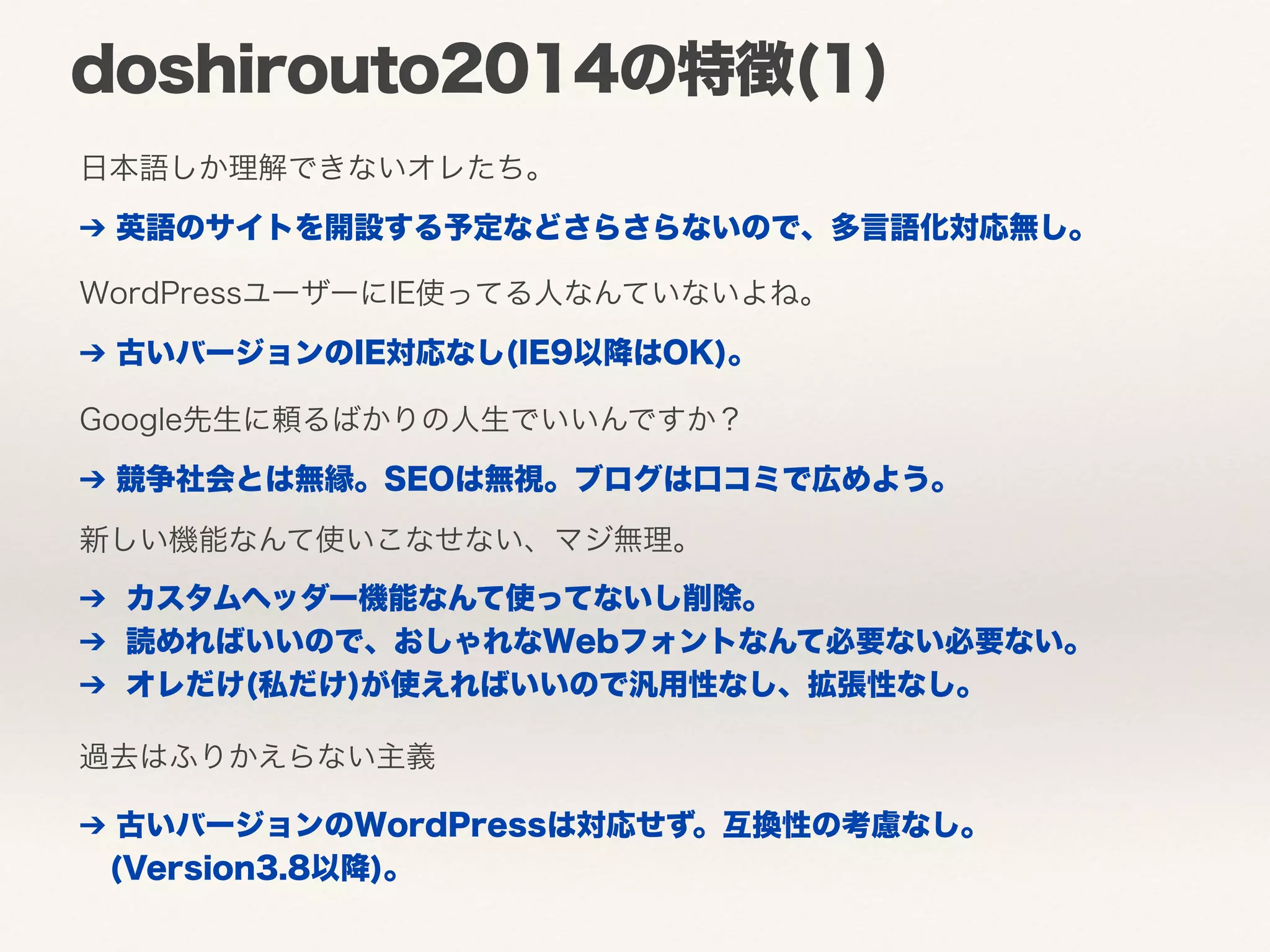 doshirouto2014の特徴(1)

日本語しか理解できないオレたち。

→ 英語のサイトを開設する予定などさらさらないので、多言語化対応無し。

WordPressユーザーにIE使ってる人なんていないよね。

→ 古いバージョンのIE対応なし(IE9以降はOK)。

Google先生に頼るばかりの人生でいいんですか？

→ 競争社会とは無縁。SEOは無視。ブログは口コミで広めよう。

新しい機能なんて使いこなせない、マジ無理。

→ カスタムヘッダー機能なんて使ってないし削除。
→ 読めればいいので、おしゃれなWebフォントなんて必要ない必要ない。
→ オレだけ(私だけ)が使えればいいので汎用性なし、拡張性なし。

過去はふりかえらない主義

→ 古いバージョンのWordPressは対応せず。互換性の考慮なし。(Version3.8以降)。